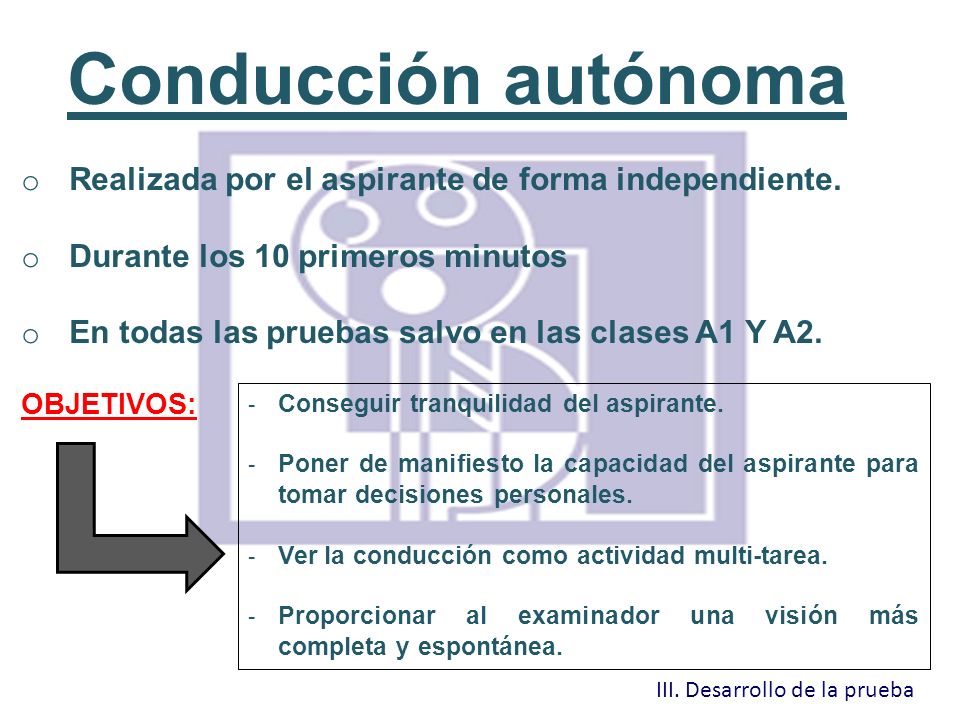 Conducción autónoma

o Realizada por el aspirante de forma independiente.

o Durante los 10 primeros minutos

o En todas las pruebas salvo en las clases A1 Y A2.

OBJETIVOS:

- Conseguir tranquilidad del aspirante.

- Poner de manifiesto la capacidad del aspirante para tomar decisiones personales.

- Ver la conducción como actividad multi-tarea.

- Proporcionar al examinador una visión más completa y espontánea.

III. Desarrollo de la prueba